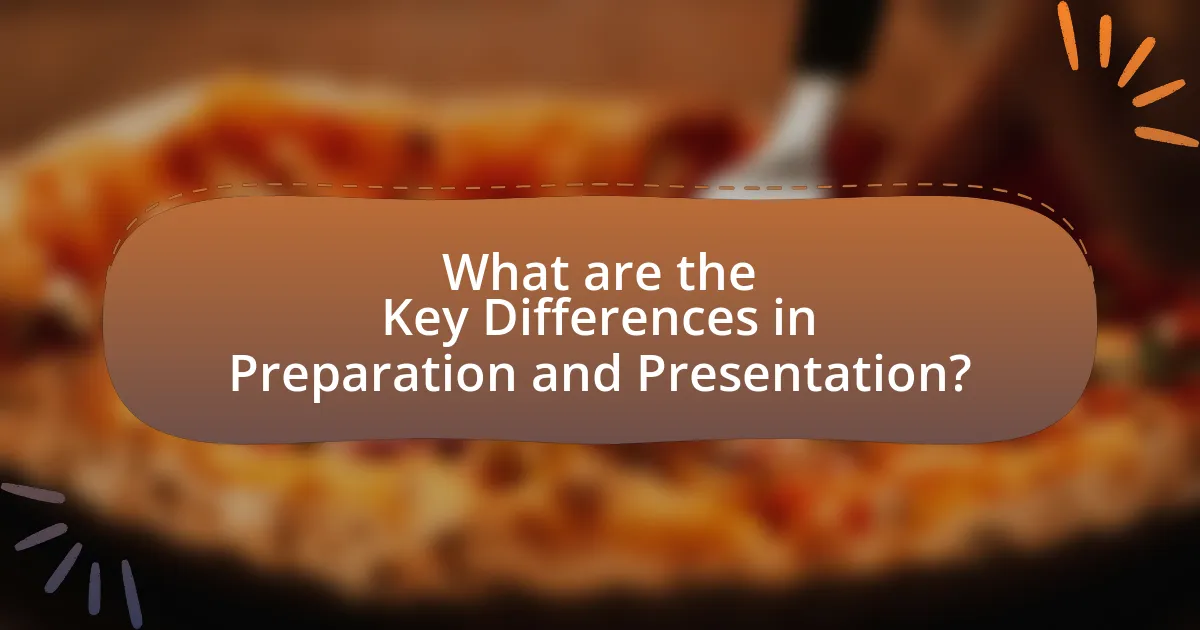 What are the Key Differences in Preparation and Presentation?